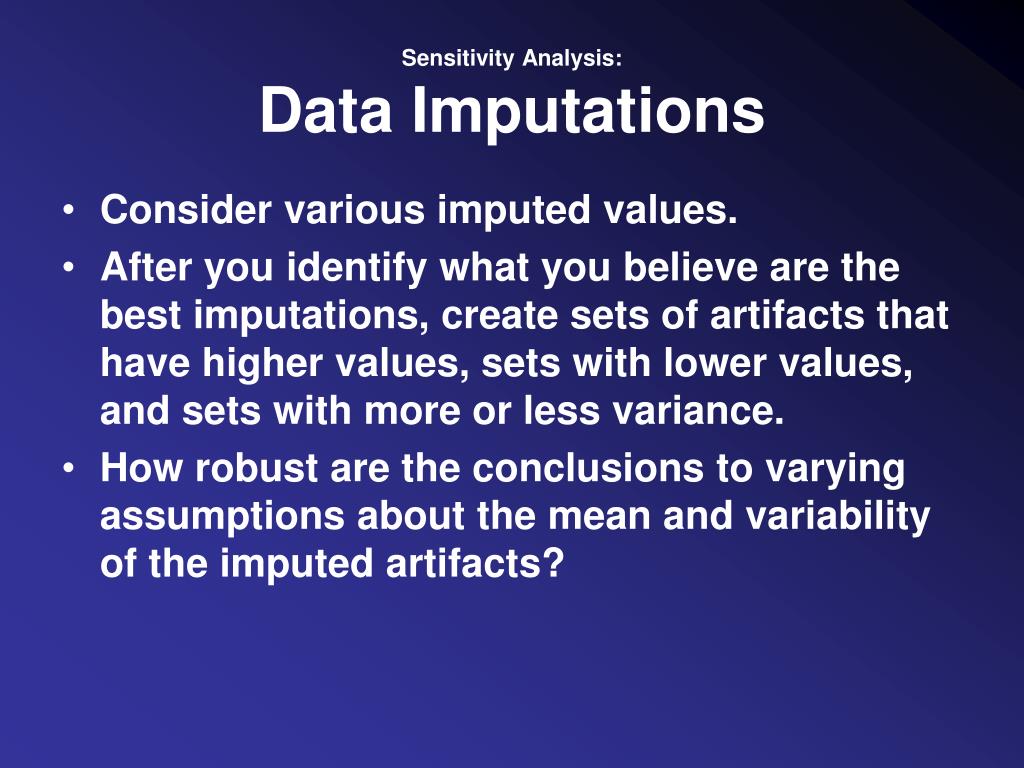 Sensitivity Analysis:
Data Imputations

• Consider various imputed values.
• After you identify what you believe are the best imputations, create sets of artifacts that have higher values, sets with lower values, and sets with more or less variance.
• How robust are the conclusions to varying assumptions about the mean and variability of the imputed artifacts?